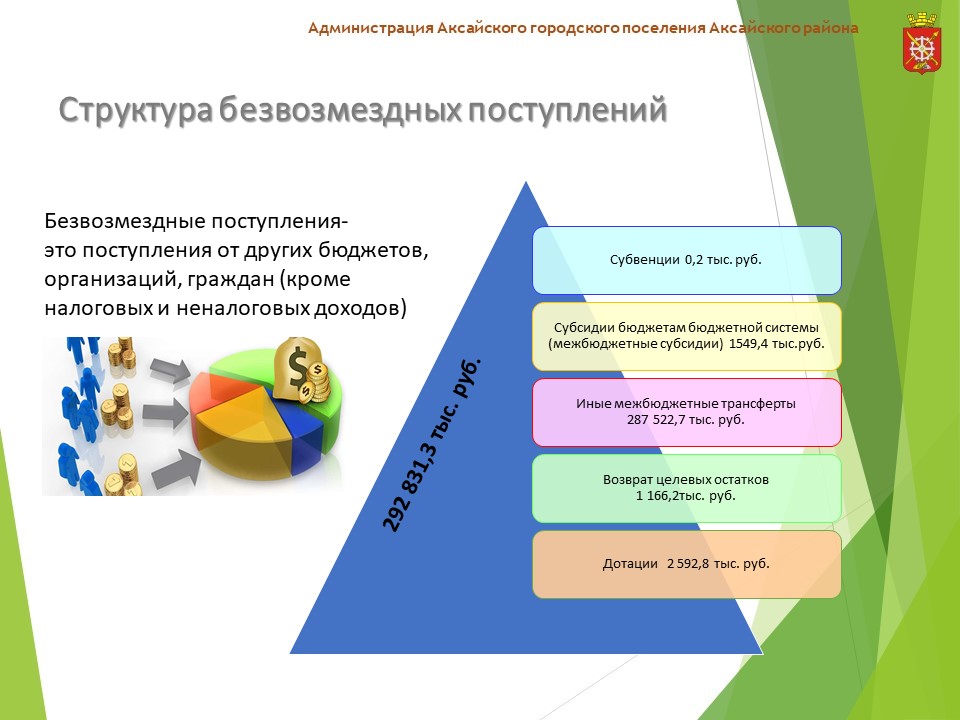 Администрация Аксайского городского поселения Аксайского района

Структура безвозмездных поступлений

Безвозмездные поступления-
это поступления от других бюджетов, организаций, граждан (кроме налоговых и неналоговых доходов)

292 831,3 тыс. руб.

Субвенции 0,2 тыс. руб.

Субсидии бюджетам бюджетной системы (межбюджетные субсидии) 1549,4 тыс.руб.

Иные межбюджетные трансферты 287 522,7 тыс. руб.

Возврат целевых остатков 1 166,2тыс. руб.

Дотации 2 592,8 тыс. руб.